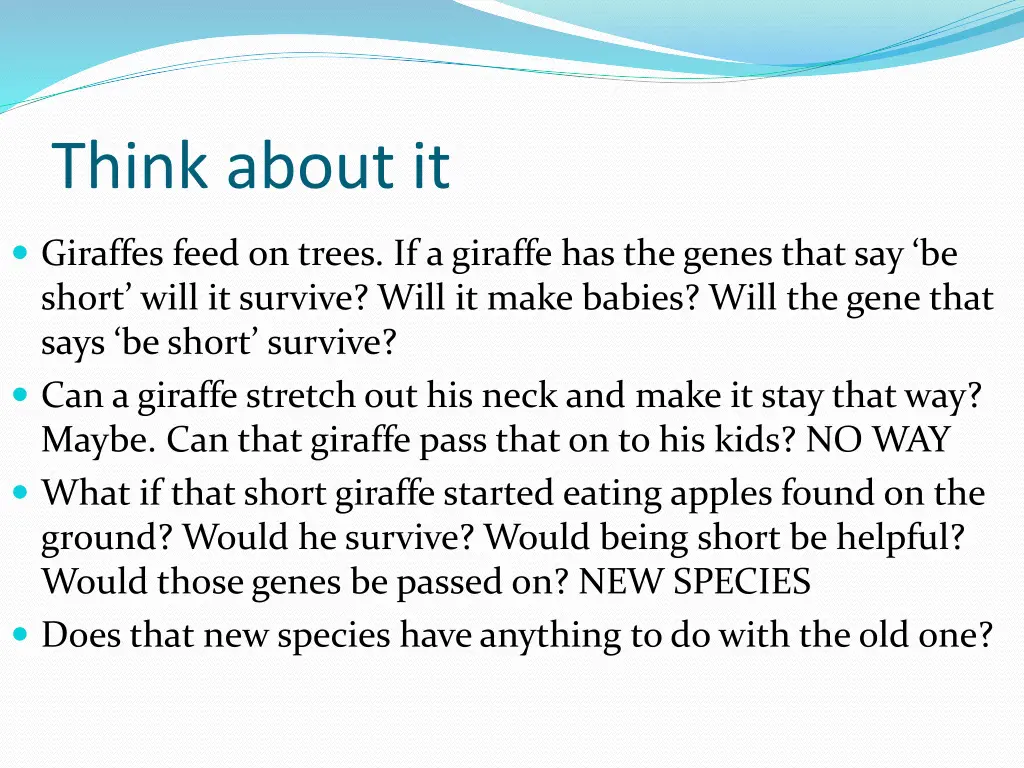 Think about it

- Giraffes feed on trees. If a giraffe has the genes that say ‘be short’ will it survive? Will it make babies? Will the gene that says ‘be short’ survive?
- Can a giraffe stretch out his neck and make it stay that way? Maybe. Can that giraffe pass that on to his kids? NO WAY
- What if that short giraffe started eating apples found on the ground? Would he survive? Would being short be helpful? Would those genes be passed on? NEW SPECIES
- Does that new species have anything to do with the old one?